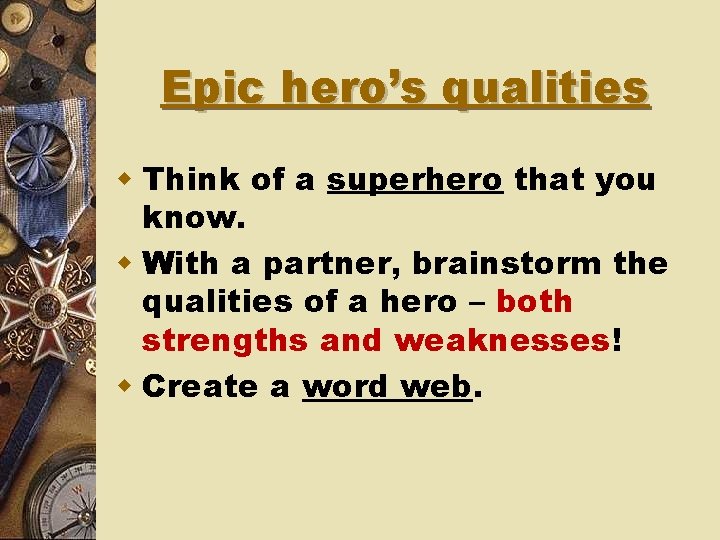 Epic hero's qualities

• Think of a superhero that you know.
• With a partner, brainstorm the qualities of a hero – both strengths and weaknesses!
• Create a word web.